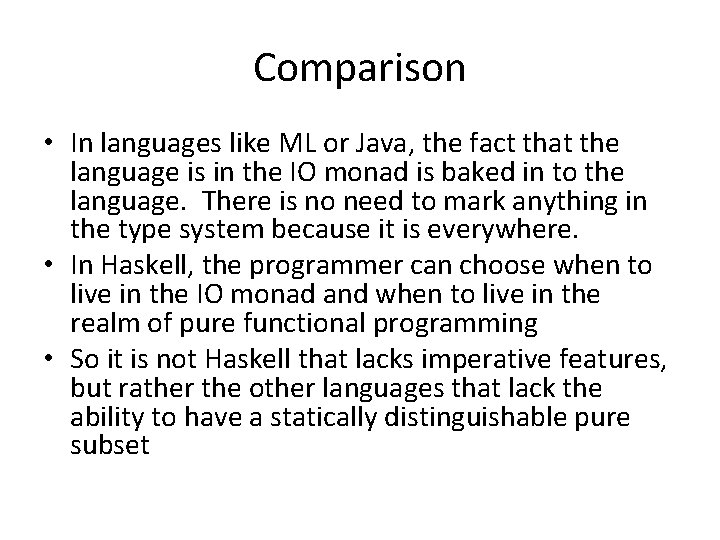 Comparison

• In languages like ML or Java, the fact that the language is in the IO monad is baked in to the language. There is no need to mark anything in the type system because it is everywhere.
• In Haskell, the programmer can choose when to live in the IO monad and when to live in the realm of pure functional programming
• So it is not Haskell that lacks imperative features, but rather the other languages that lack the ability to have a statically distinguishable pure subset